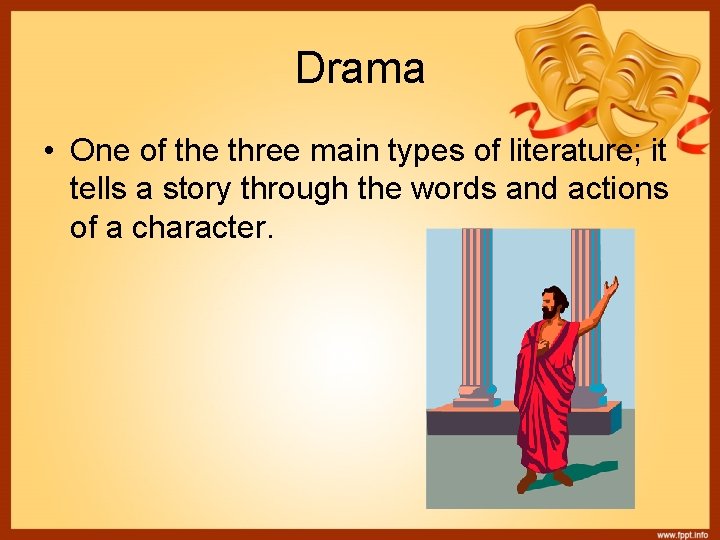 Drama

• One of the three main types of literature; it tells a story through the words and actions of a character.

www.fppt.info